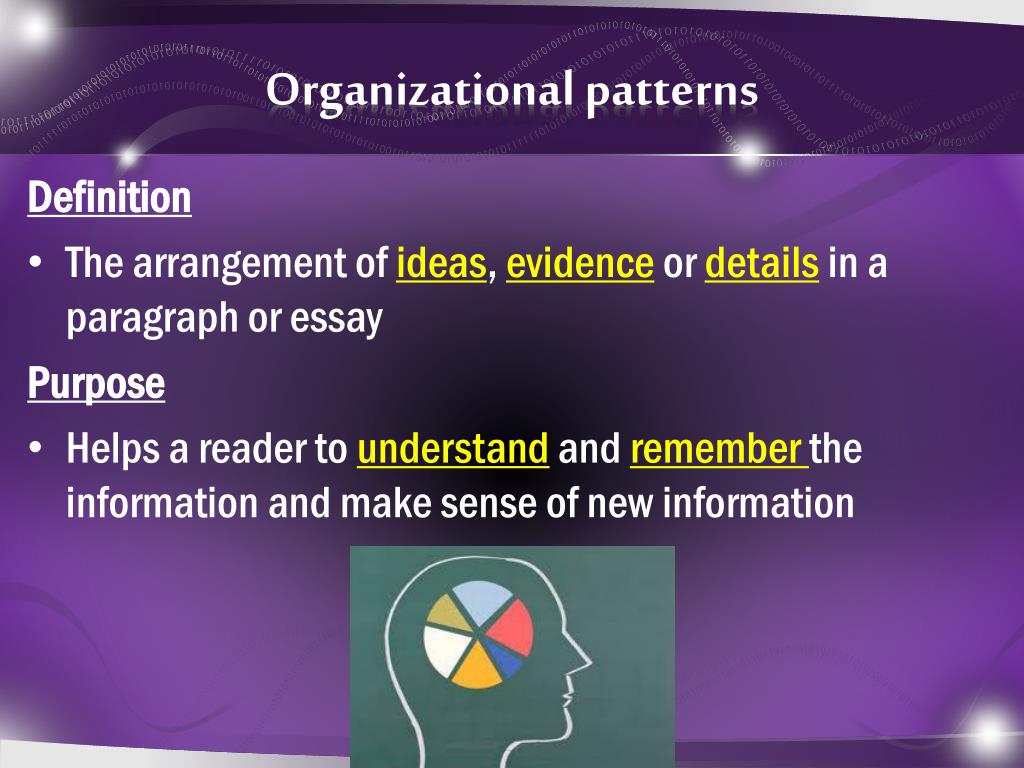 Organizational patterns

Definition

• The arrangement of ideas, evidence or details in a paragraph or essay

Purpose

• Helps a reader to understand and remember the information and make sense of new information